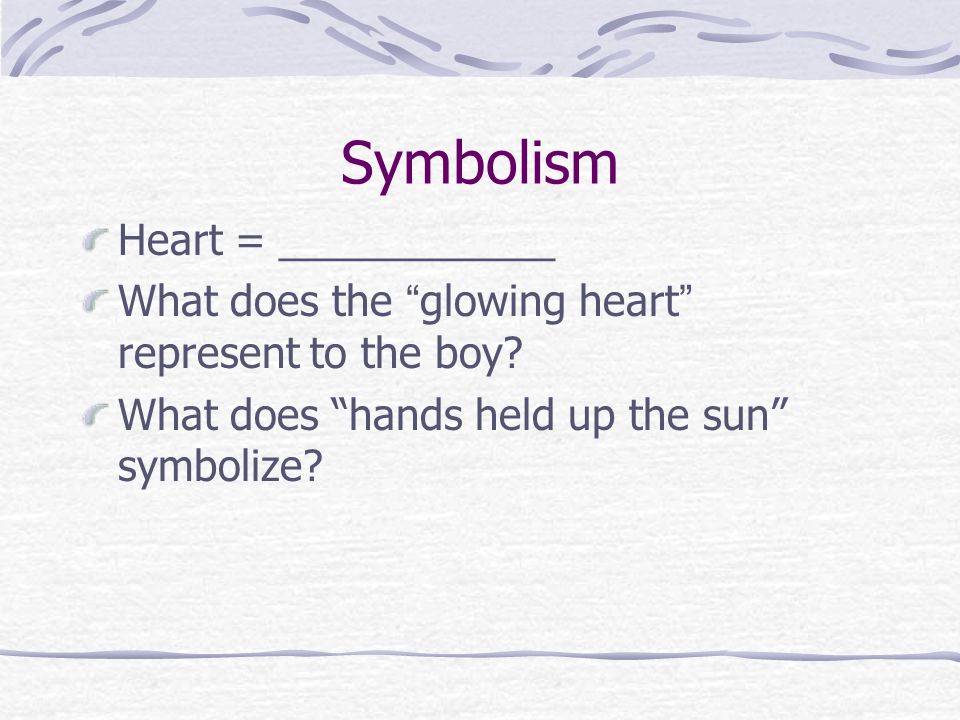 Symbolism

Heart = ____________

What does the “glowing heart” represent to the boy?

What does “hands held up the sun” symbolize?